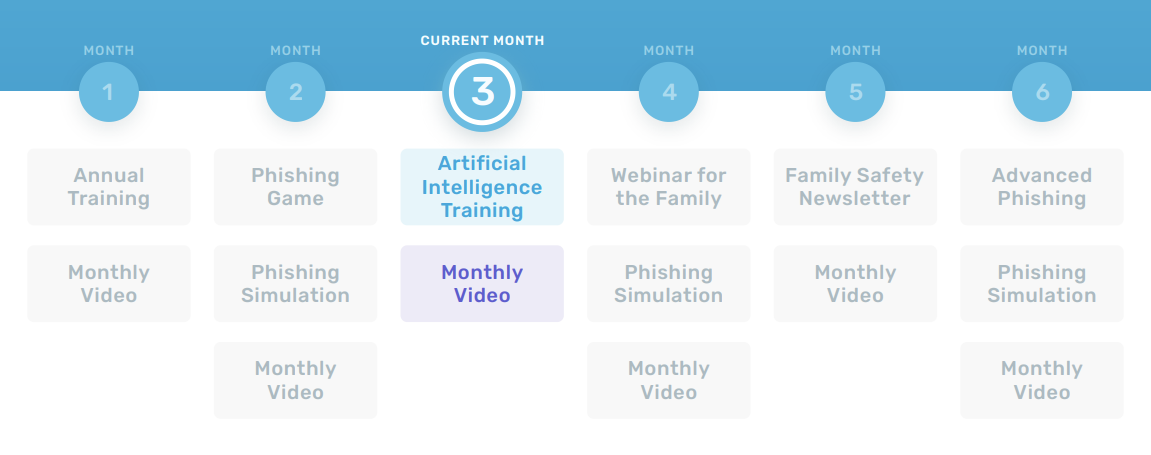 MONTH
1
Annual Training
Monthly Video

MONTH
2
Phishing Game
Phishing Simulation
Monthly Video

CURRENT MONTH
3
Artificial Intelligence Training
Monthly Video

MONTH
4
Webinar for the Family
Phishing Simulation
Monthly Video

MONTH
5
Family Safety Newsletter
Monthly Video

MONTH
6
Advanced Phishing
Phishing Simulation
Monthly Video